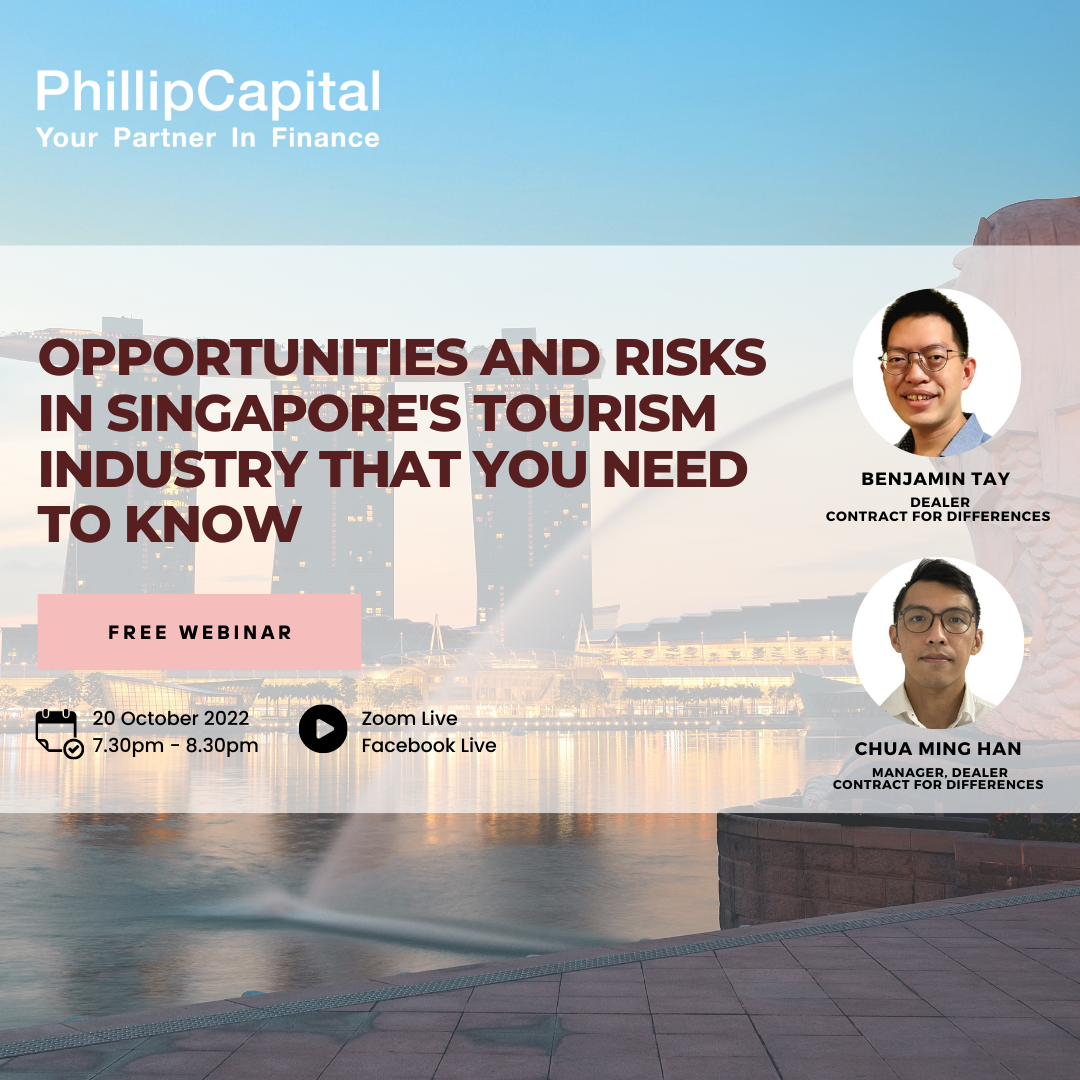 PhillipCapital
Your Partner In Finance

OPPORTUNITIES AND RISKS IN SINGAPORE'S TOURISM INDUSTRY THAT YOU NEED TO KNOW

FREE WEBINAR

20 October 2022
7.30pm - 8.30pm

Zoom Live
Facebook Live

BENJAMIN TAY
DEALER
CONTRACT FOR DIFFERENCES

CHUA MING HAN
MANAGER, DEALER
CONTRACT FOR DIFFERENCES